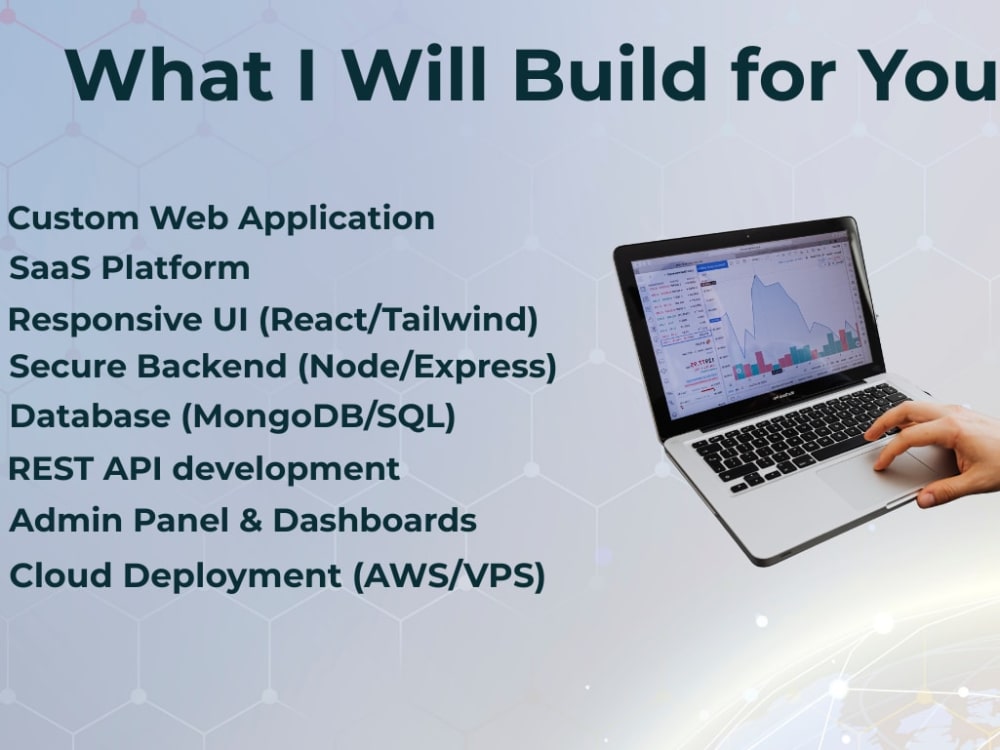 What I Will Build for You

Custom Web Application
SaaS Platform
Responsive UI (React/Tailwind)
Secure Backend (Node/Express)
Database (MongoDB/SQL)
REST API development
Admin Panel & Dashboards
Cloud Deployment (AWS/VPS)